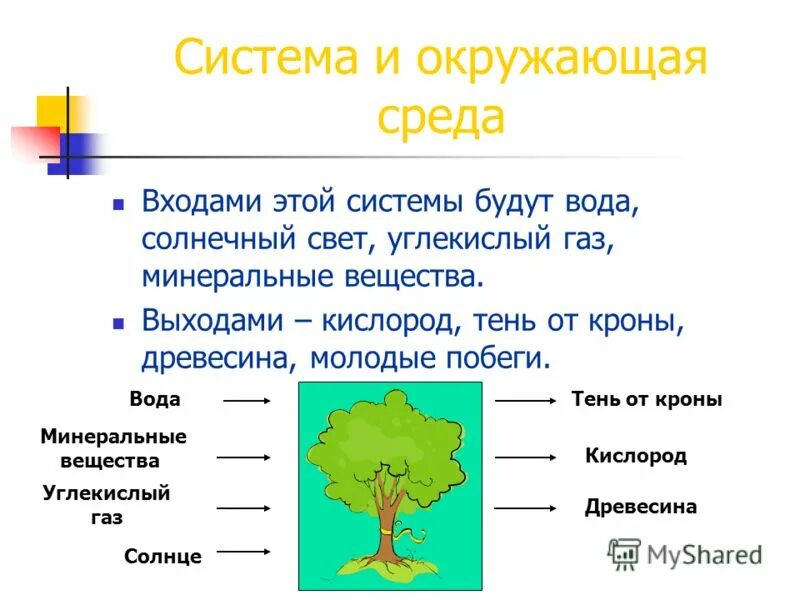 Система и окружающая среда

▪ Входами этой системы будут вода, солнечный свет, углекислый газ, минеральные вещества.

▪ Выходами – кислород, тень от кроны, древесина, молодые побеги.

Вода

Минеральные вещества

Углекислый газ

Солнце

Тень от кроны

Кислород

Древесина

MyShared